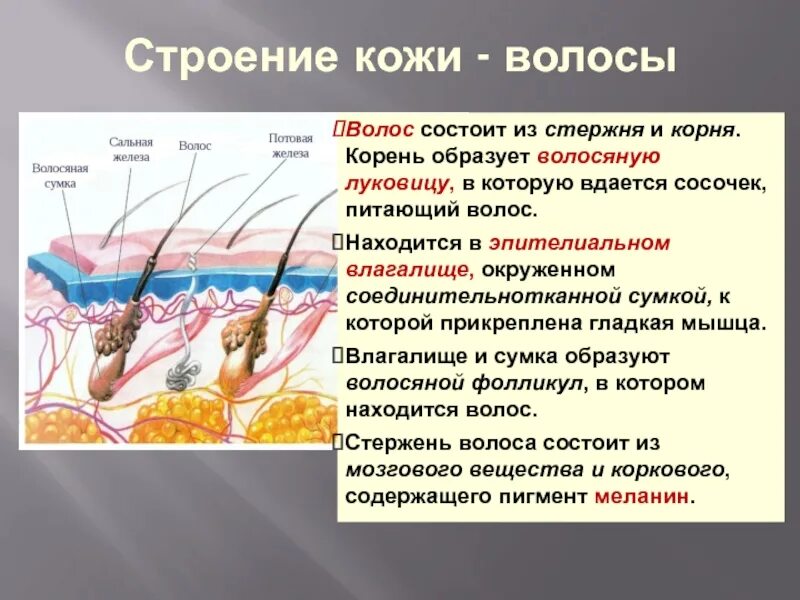 Строение кожи - волосы

Волосяная сумка
Сальная железа
Волос
Потовая железа

Волос состоит из стержня и корня. Корень образует волосяную луковицу, в которую вдается сосочек, питающий волос.

Находится в эпителиальном влагалище, окруженном соединительнотканной сумкой, к которой прикреплена гладкая мышца.

Влагалище и сумка образуют волосяной фолликул, в котором находится волос.

Стержень волоса состоит из мозгового вещества и коркового, содержащего пигмент меланин.